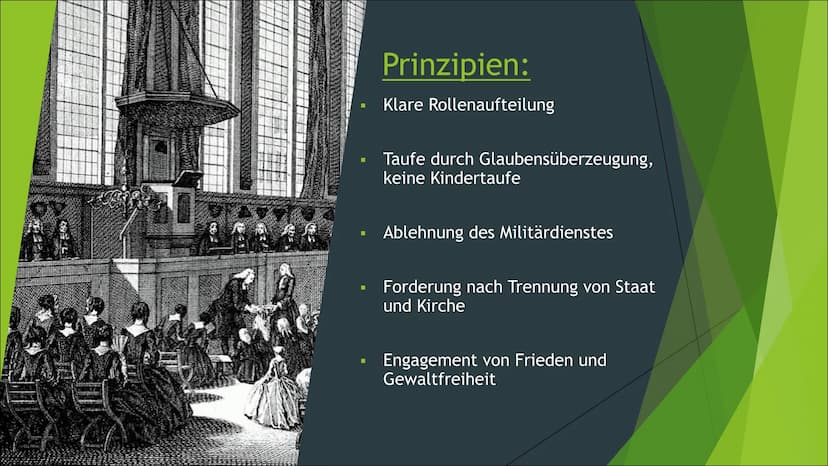 Prinzipien:

▪ Klare Rollenaufteilung

▪ Taufe durch Glaubensüberzeugung, keine Kindertaufe

▪ Ablehnung des Militärdienstes

▪ Forderung nach Trennung von Staat und Kirche

▪ Engagement von Frieden und Gewaltfreiheit